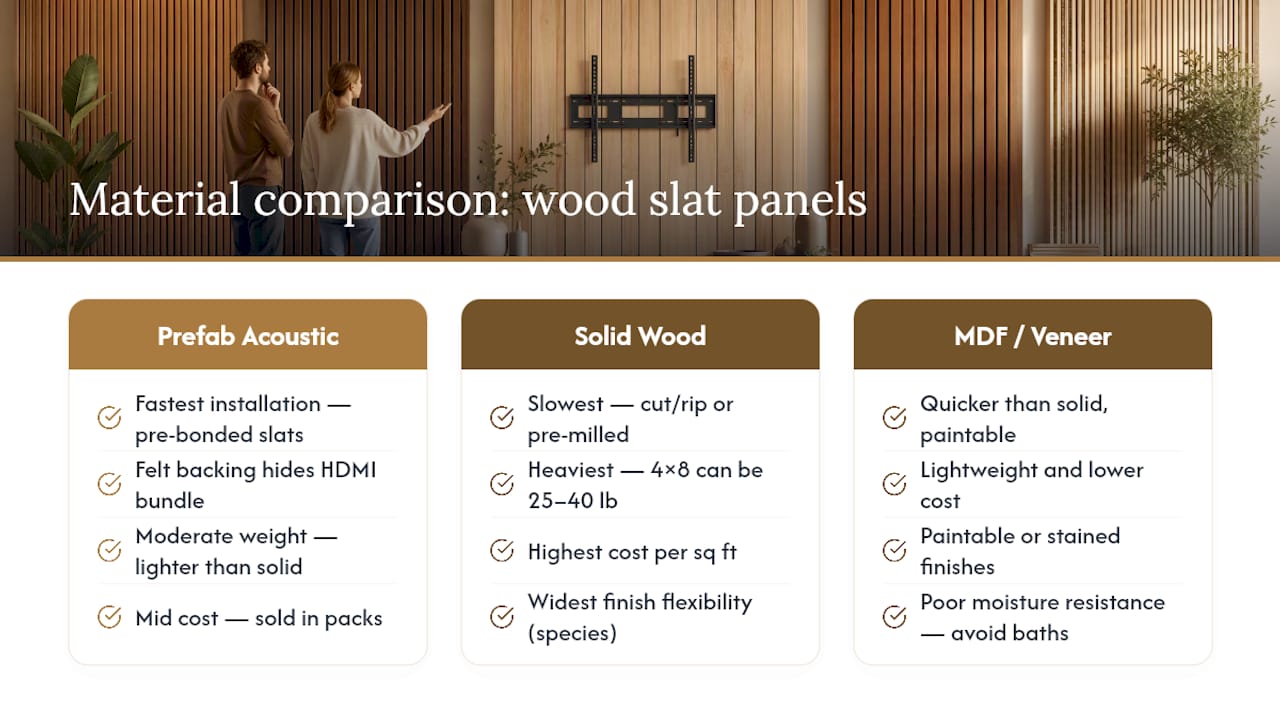 Material comparison: wood slat panels

Prefab Acoustic

Fastest installation — pre-bonded slats

Felt backing hides HDMI bundle

Moderate weight — lighter than solid

Mid cost — sold in packs

Solid Wood

Slowest — cut/rip or pre-milled

Heaviest — 4×8 can be 25–40 lb

Highest cost per sq ft

Widest finish flexibility (species)

MDF / Veneer

Quicker than solid, paintable

Lightweight and lower cost

Paintable or stained finishes

Poor moisture resistance — avoid baths